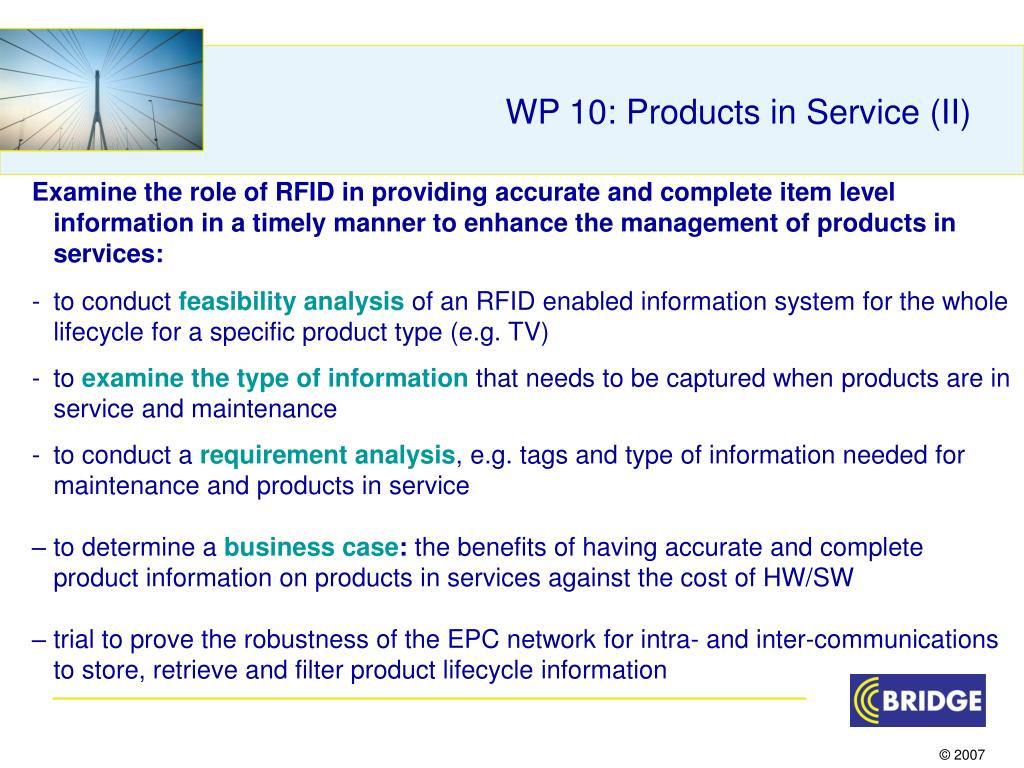 WP 10: Products in Service (II)

Examine the role of RFID in providing accurate and complete item level information in a timely manner to enhance the management of products in services:

- to conduct feasibility analysis of an RFID enabled information system for the whole lifecycle for a specific product type (e.g. TV)

- to examine the type of information that needs to be captured when products are in service and maintenance

- to conduct a requirement analysis, e.g. tags and type of information needed for maintenance and products in service

– to determine a business case: the benefits of having accurate and complete product information on products in services against the cost of HW/SW

– trial to prove the robustness of the EPC network for intra- and inter-communications to store, retrieve and filter product lifecycle information

BRIDGE

© 2007